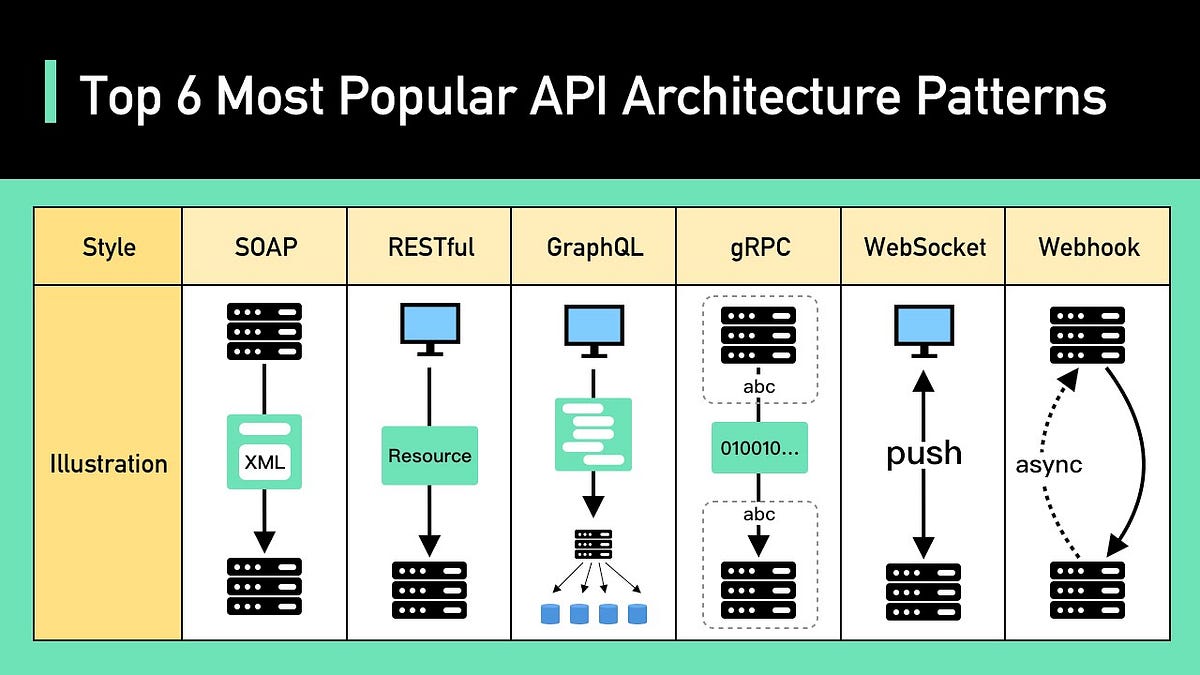 Top 6 Most Popular API Architecture Patterns

| Style | SOAP | RESTful | GraphQL | gRPC | WebSocket | Webhook |
|---|---|---|---|---|---|---|
| Illustration | XML | Resource | | abc 010010... abc | push | async |